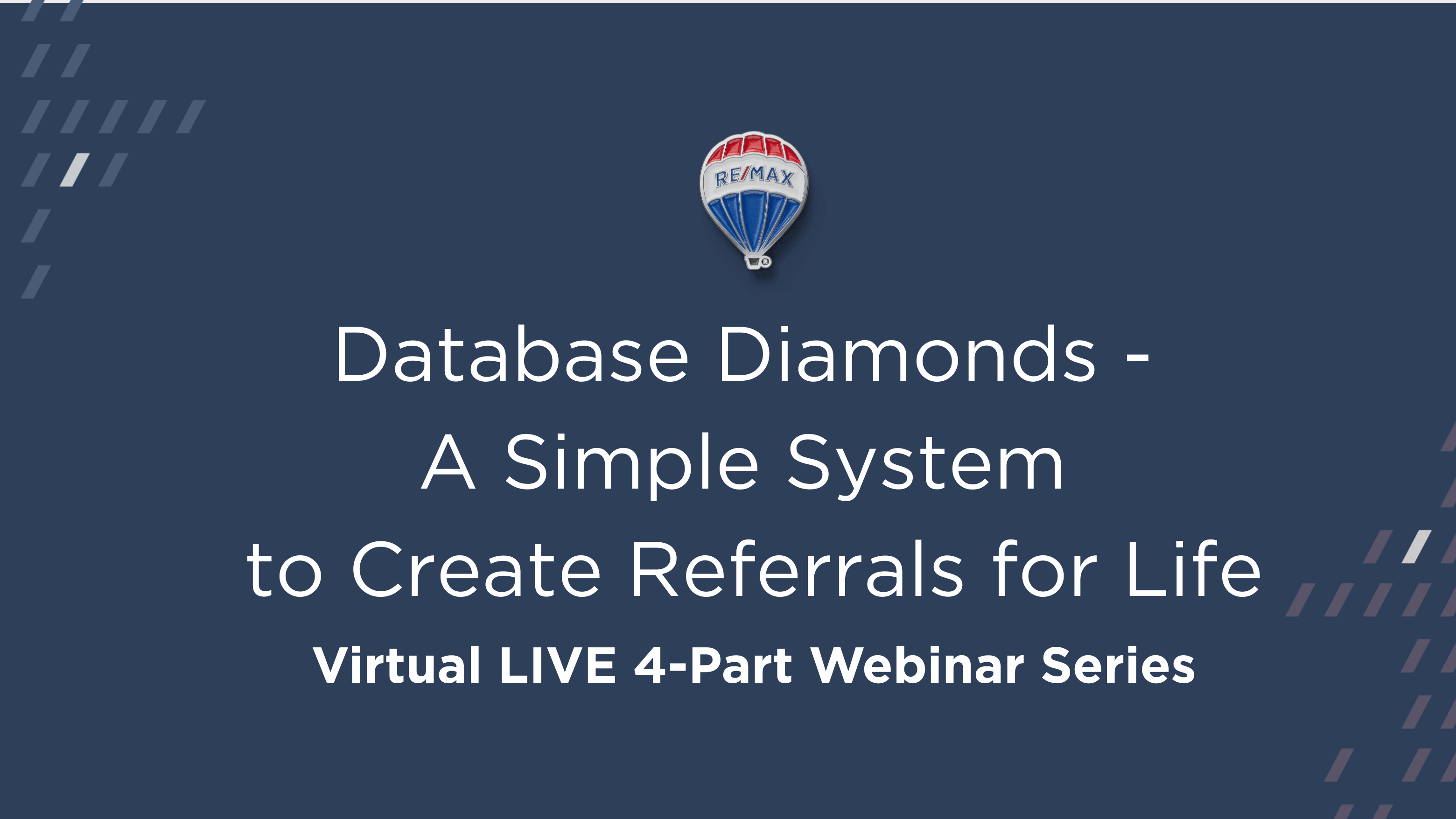 RE/MAX

Database Diamonds -
A Simple System
to Create Referrals for Life

Virtual LIVE 4-Part Webinar Series